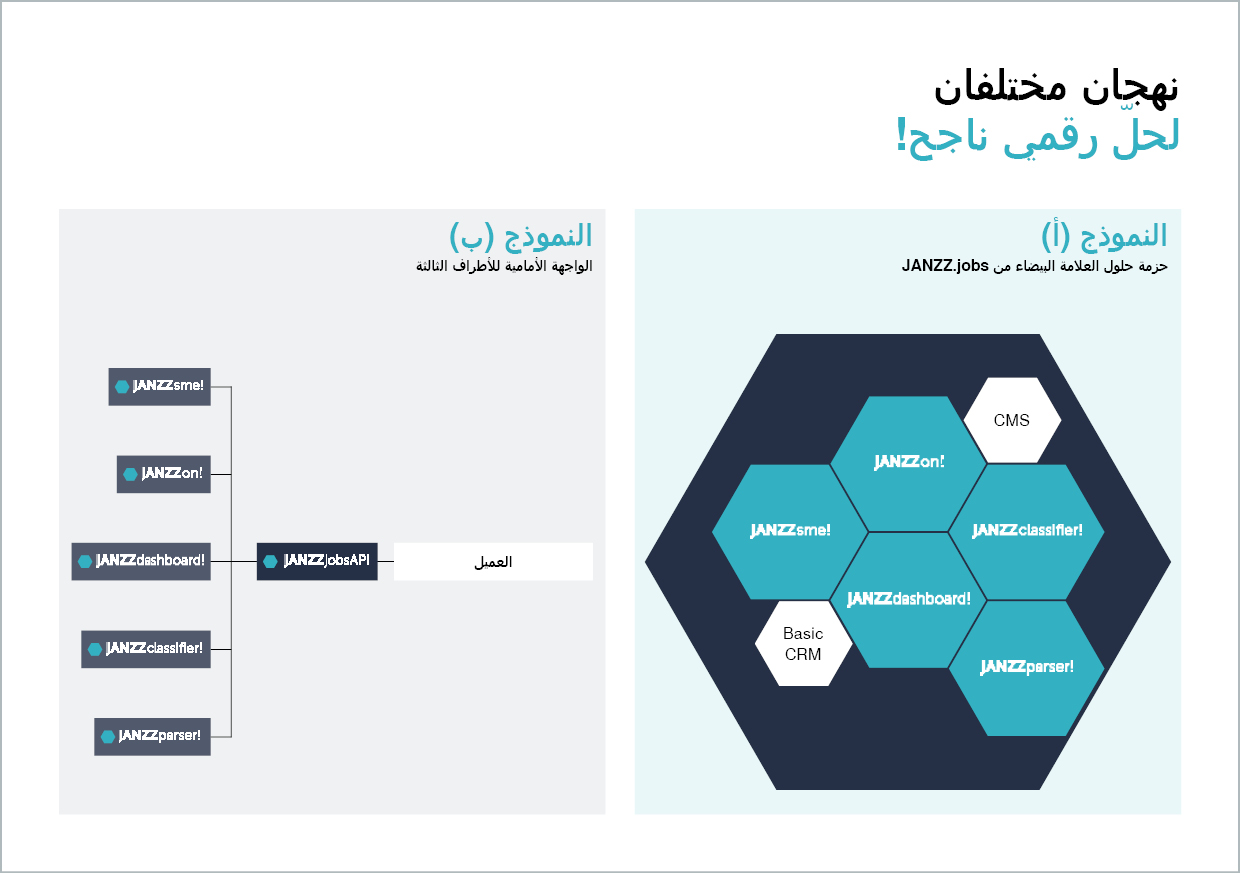 نهجان مختلفان
لحلّ رقمي ناجح!

النموذج (أ)
حزمة حلول العلامة البيضاء من JANZZ.jobs

CMS
JANZZon!
JANZZsme!
JANZZclassifier!
JANZZdashboard!
Basic CRM
JANZZparser!

النموذج (ب)
الواجهة الأمامية للأطراف الثالثة

JANZZsme!
JANZZon!
JANZZdashboard!
JANZZclassifier!
JANZZparser!
JANZZjobsAPI
العميل